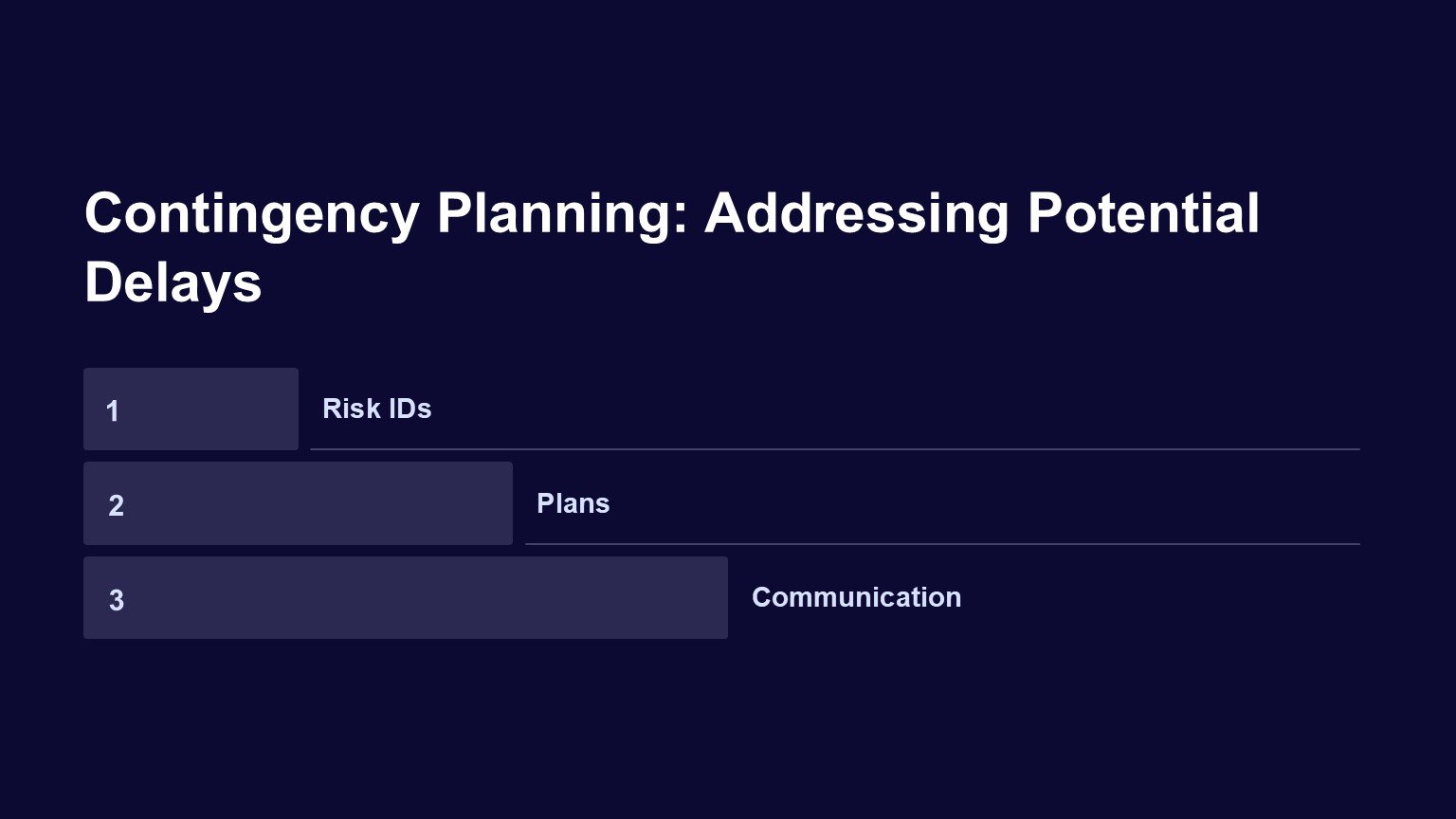 Contingency Planning: Addressing Potential Delays

1
Risk IDs

2
Plans

3
Communication